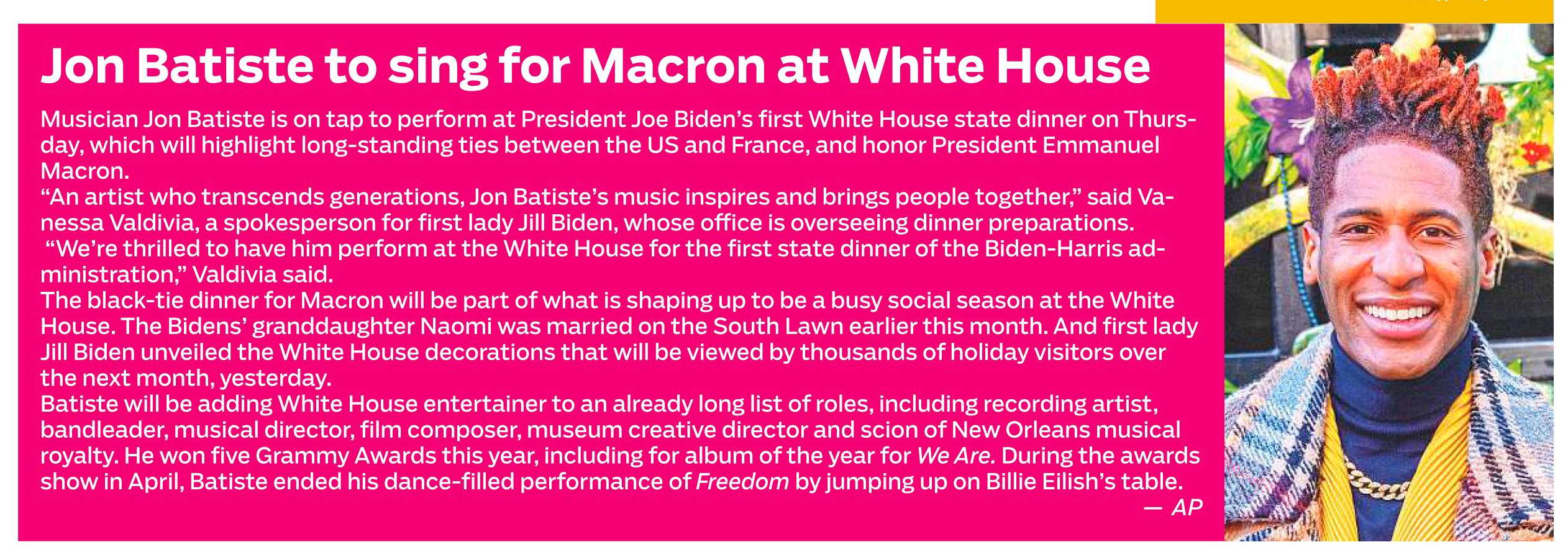 Jon Batiste to sing for Macron at White House

Musician Jon Batiste is on tap to perform at President Joe Biden's first White House state dinner on Thursday, which will highlight long-standing ties between the US and France, and honor President Emmanuel Macron.

"An artist who transcends generations, Jon Batiste's music inspires and brings people together," said Vanessa Valdivia, a spokesperson for first lady Jill Biden, whose office is overseeing dinner preparations.

"We're thrilled to have him perform at the White House for the first state dinner of the Biden-Harris administration," Valdivia said.

The black-tie dinner for Macron will be part of what is shaping up to be a busy social season at the White House. The Bidens' granddaughter Naomi was married on the South Lawn earlier this month. And first lady Jill Biden unveiled the White House decorations that will be viewed by thousands of holiday visitors over the next month, yesterday.

Batiste will be adding White House entertainer to an already long list of roles, including recording artist, bandleader, musical director, film composer, museum creative director and scion of New Orleans musical royalty. He won five Grammy Awards this year, including for album of the year for We Are. During the awards show in April, Batiste ended his dance-filled performance of Freedom by jumping up on Billie Eilish's table.

— AP